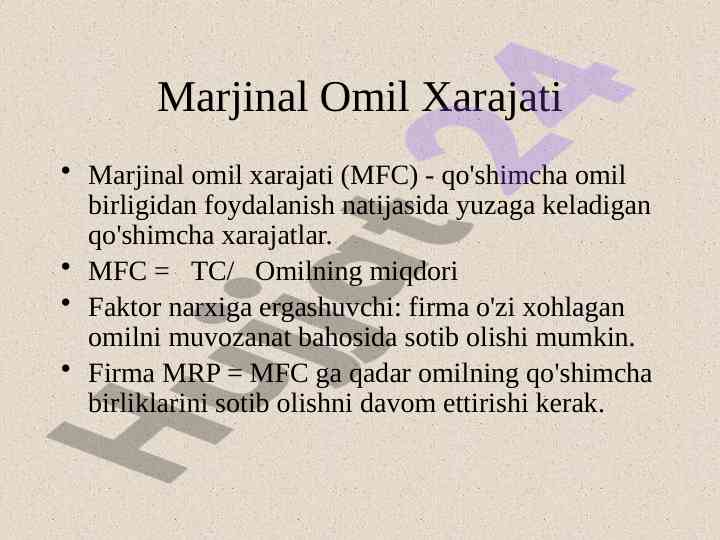 Marjinal Omil Xarajati

• Marjinal omil xarajati (MFC) - qo'shimcha omil birligidan foydalanish natijasida yuzaga keladigan qo'shimcha xarajatlar.
• MFC = TC/ Omilning miqdori
• Faktor narxiga ergashuvchi: firma o'zi xohlagan omilni muvozanat bahosida sotib olishi mumkin.
• Firma MRP = MFC ga qadar omilning qo'shimcha birliklarini sotib olishni davom ettirishi kerak.

Hujjat24